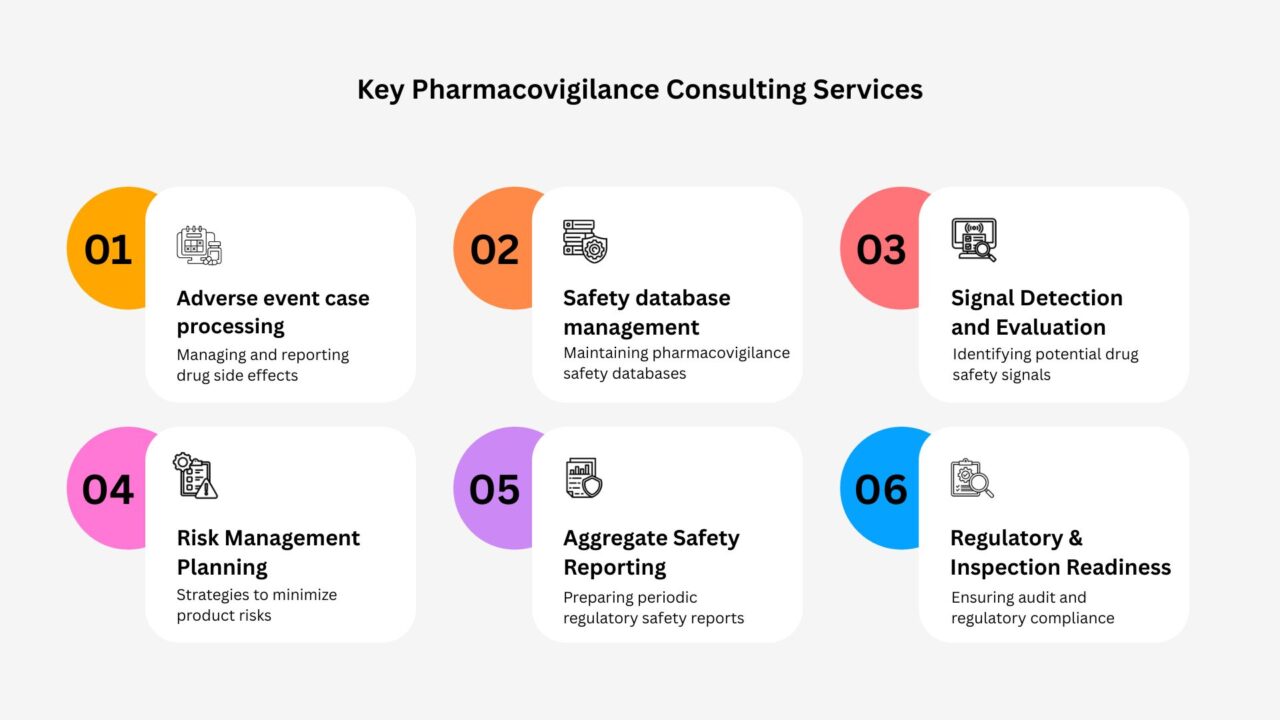 Key Pharmacovigilance Consulting Services

01
Adverse event case processing
Managing and reporting drug side effects

02
Safety database management
Maintaining pharmacovigilance safety databases

03
Signal Detection and Evaluation
Identifying potential drug safety signals

04
Risk Management Planning
Strategies to minimize product risks

05
Aggregate Safety Reporting
Preparing periodic regulatory safety reports

06
Regulatory & Inspection Readiness
Ensuring audit and regulatory compliance